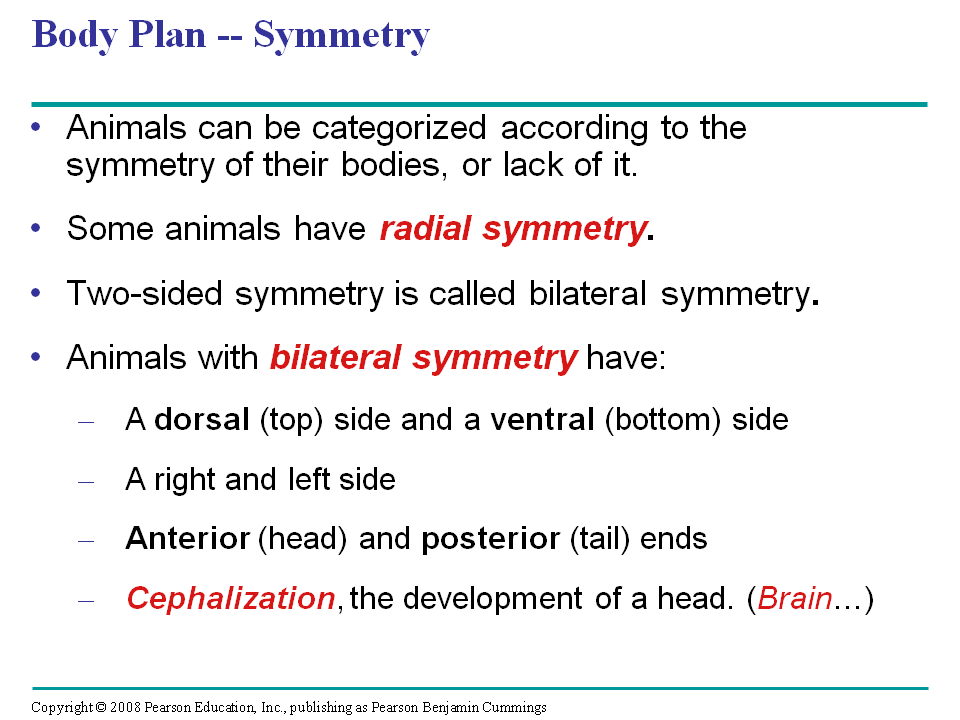 Body Plan -- Symmetry

• Animals can be categorized according to the symmetry of their bodies, or lack of it.

• Some animals have radial symmetry.

• Two-sided symmetry is called bilateral symmetry.

• Animals with bilateral symmetry have:

– A dorsal (top) side and a ventral (bottom) side

– A right and left side

– Anterior (head) and posterior (tail) ends

– Cephalization, the development of a head. (Brain…)

Copyright © 2008 Pearson Education, Inc., publishing as Pearson Benjamin Cummings